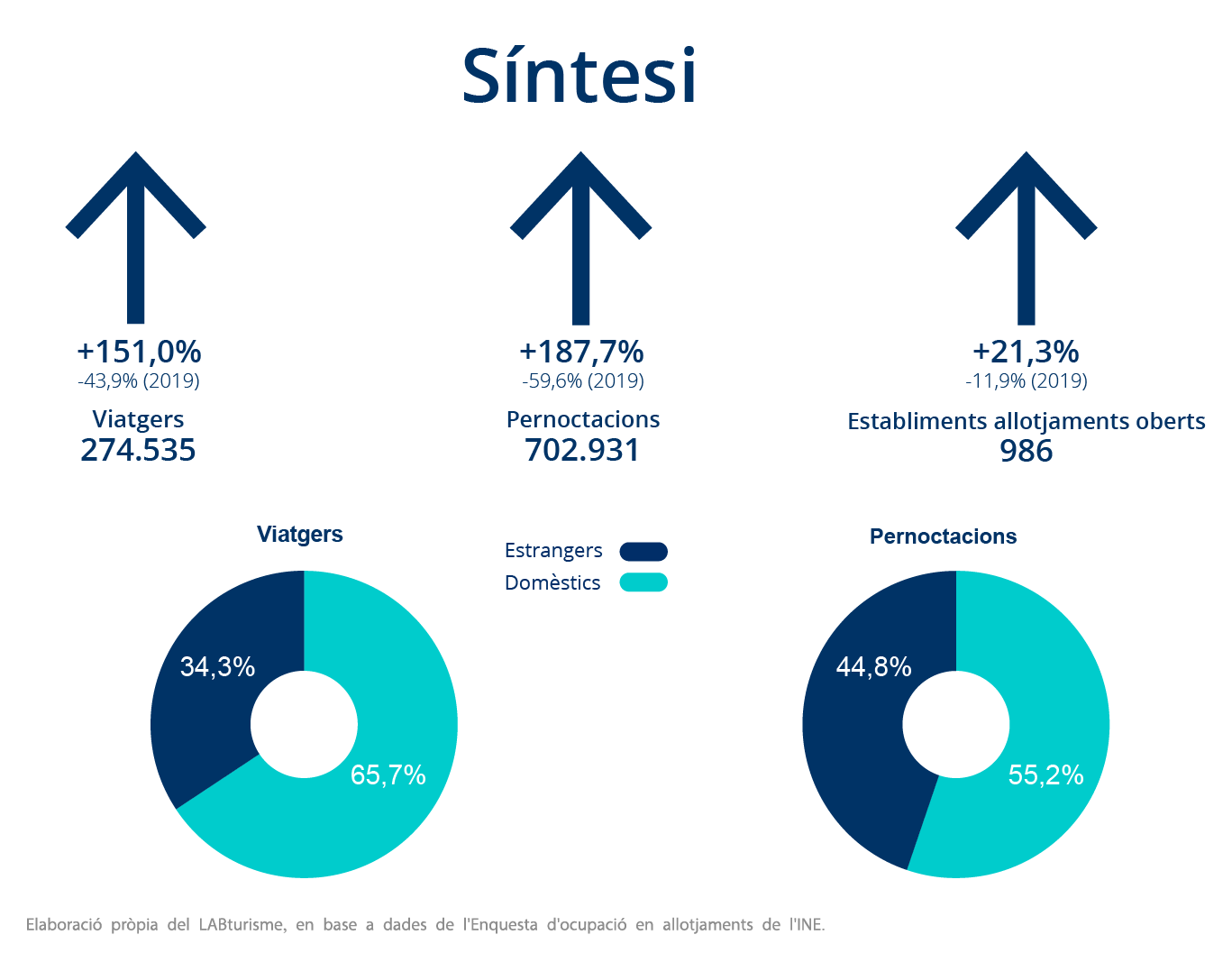 Síntesi

+151,0%
-43,9% (2019)
Viatgers
274.535

+187,7%
-59,6% (2019)
Pernoctacions
702.931

+21,3%
-11,9% (2019)
Establiments allotjaments oberts
986

Viatgers

34,3%
65,7%

Estrangers
Domèstics

Pernoctacions

44,8%
55,2%

Elaboració pròpia del LABturisme, en base a dades de l'Enquesta d'ocupació en allotjaments de l'INE.